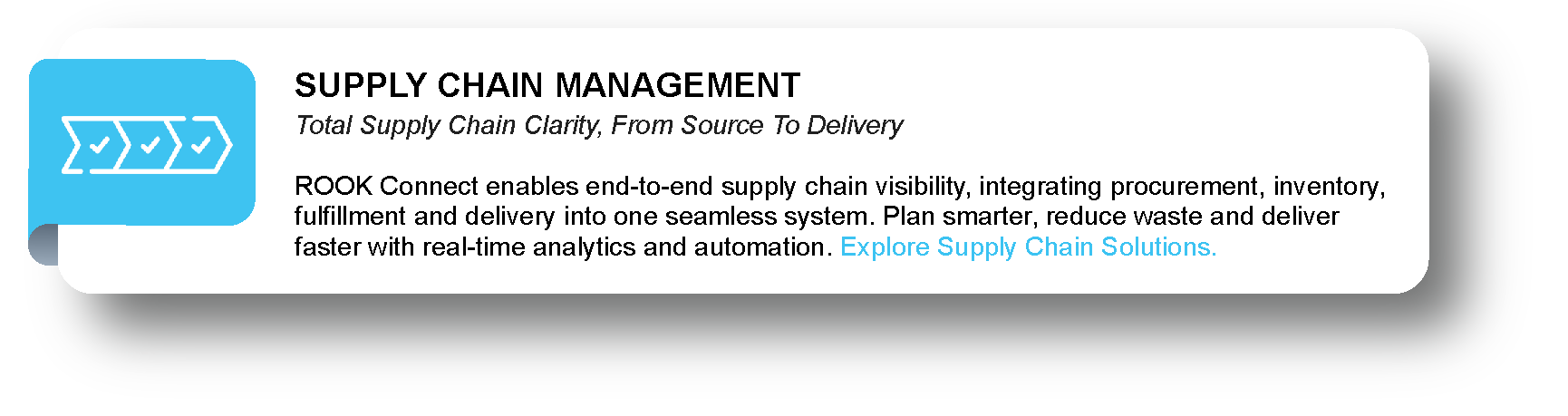 SUPPLY CHAIN MANAGEMENT

Total Supply Chain Clarity, From Source To Delivery

ROOK Connect enables end-to-end supply chain visibility, integrating procurement, inventory, fulfillment and delivery into one seamless system. Plan smarter, reduce waste and deliver faster with real-time analytics and automation. Explore Supply Chain Solutions.